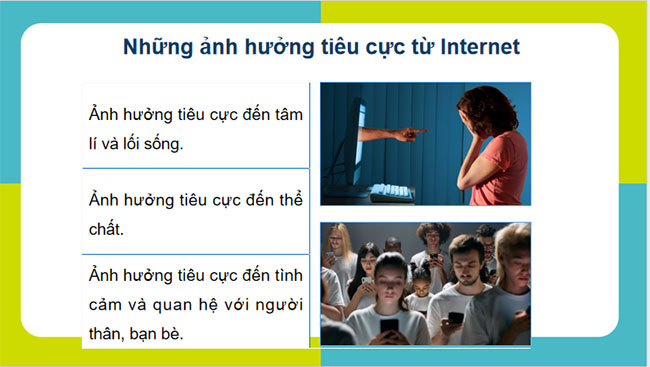 Những ảnh hưởng tiêu cực từ Internet

Ảnh hưởng tiêu cực đến tâm lí và lối sống.

Ảnh hưởng tiêu cực đến thể chất.

Ảnh hưởng tiêu cực đến tình cảm và quan hệ với người thân, bạn bè.